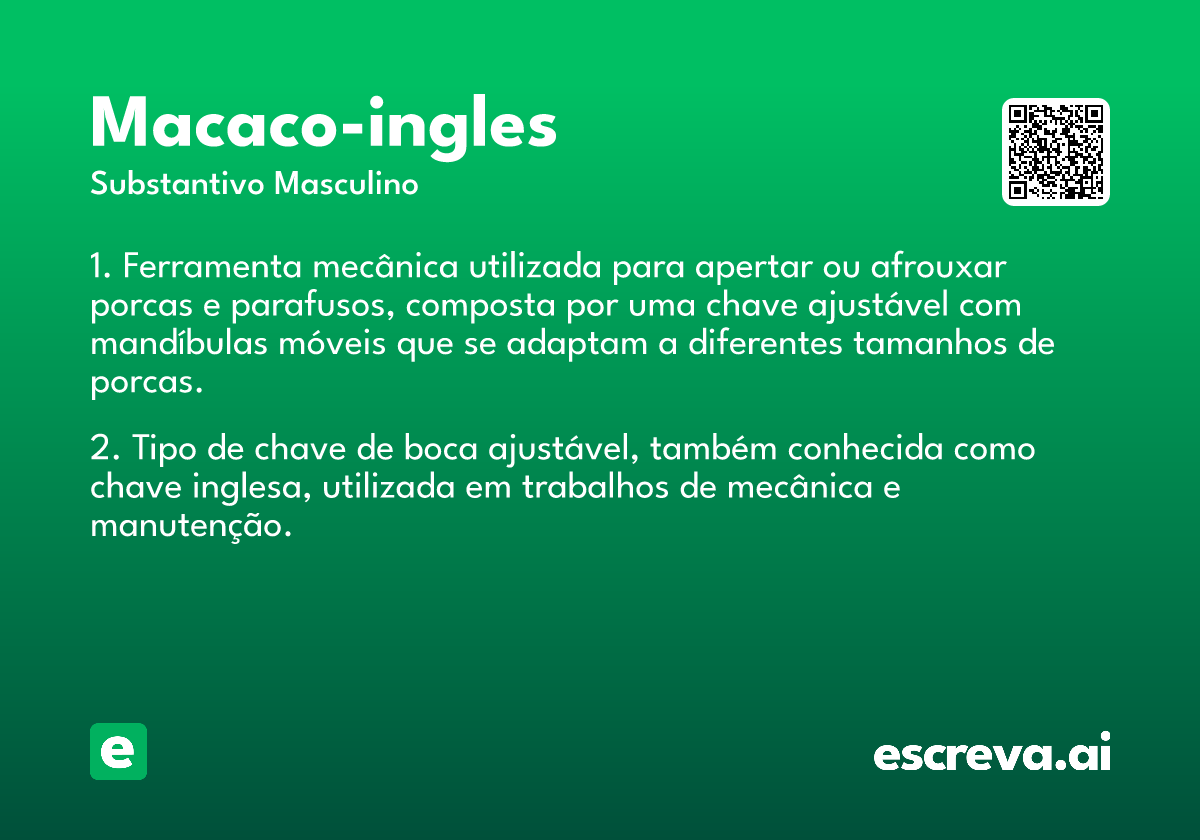 Macaco-ingles

Substantivo Masculino

1. Ferramenta mecânica utilizada para apertar ou afrouxar porcas e parafusos, composta por uma chave ajustável com mandíbulas móveis que se adaptam a diferentes tamanhos de porcas.

2. Tipo de chave de boca ajustável, também conhecida como chave inglesa, utilizada em trabalhos de mecânica e manutenção.

e

escreva.ai